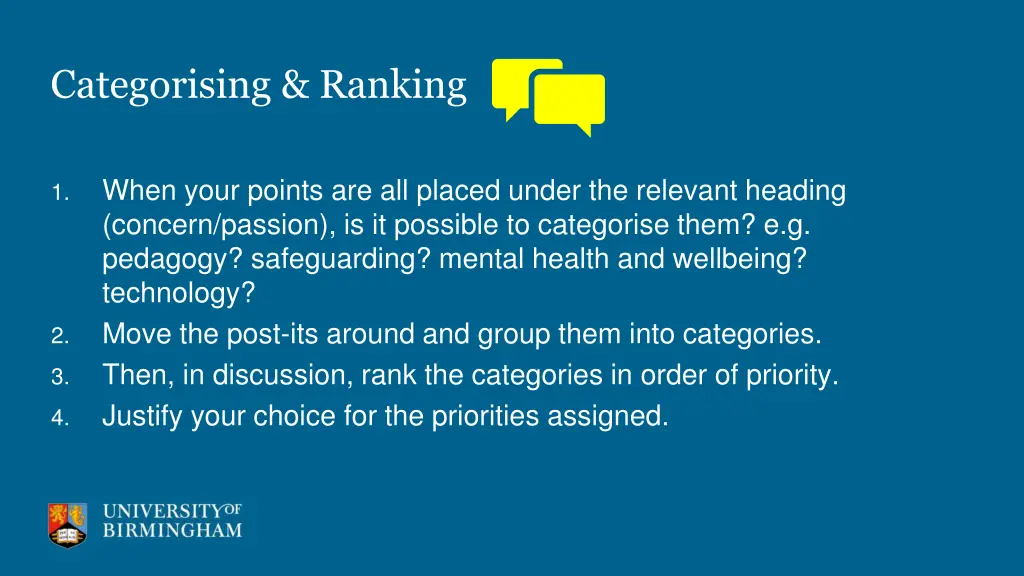 Categorising & Ranking

1. When your points are all placed under the relevant heading (concern/passion), is it possible to categorise them? e.g. pedagogy? safeguarding? mental health and wellbeing? technology?
2. Move the post-its around and group them into categories.
3. Then, in discussion, rank the categories in order of priority.
4. Justify your choice for the priorities assigned.

UNIVERSITY OF BIRMINGHAM